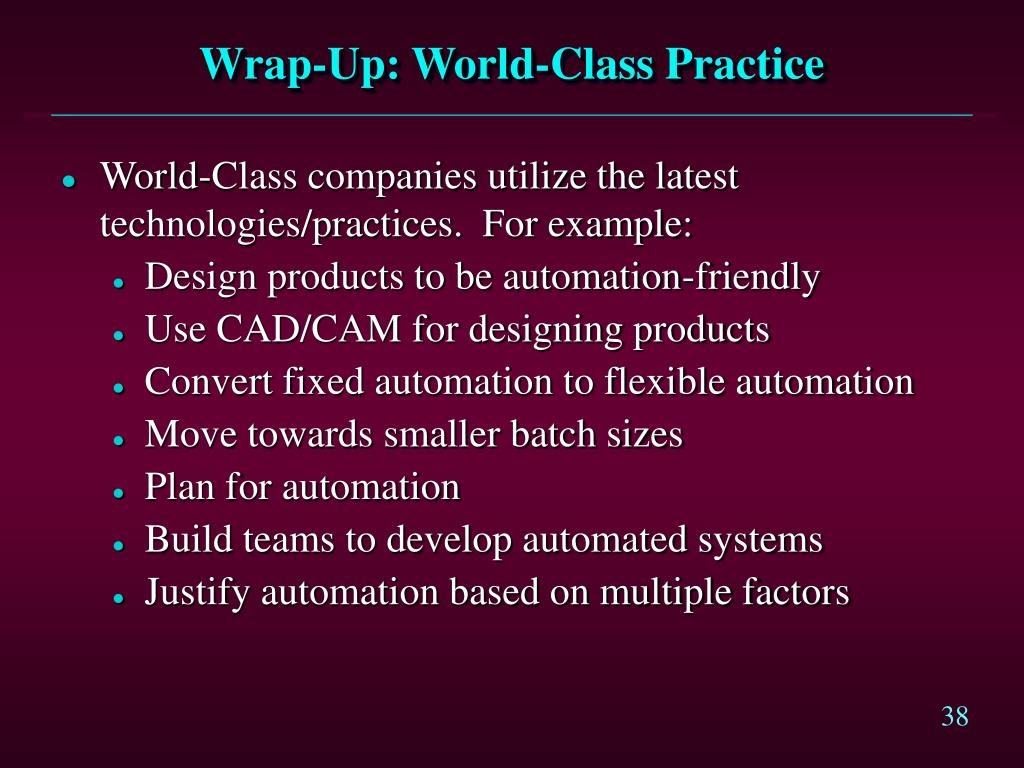 Wrap-Up: World-Class Practice

- World-Class companies utilize the latest technologies/practices.  For example:
  - Design products to be automation-friendly
  - Use CAD/CAM for designing products
  - Convert fixed automation to flexible automation
  - Move towards smaller batch sizes
  - Plan for automation
  - Build teams to develop automated systems
  - Justify automation based on multiple factors

38